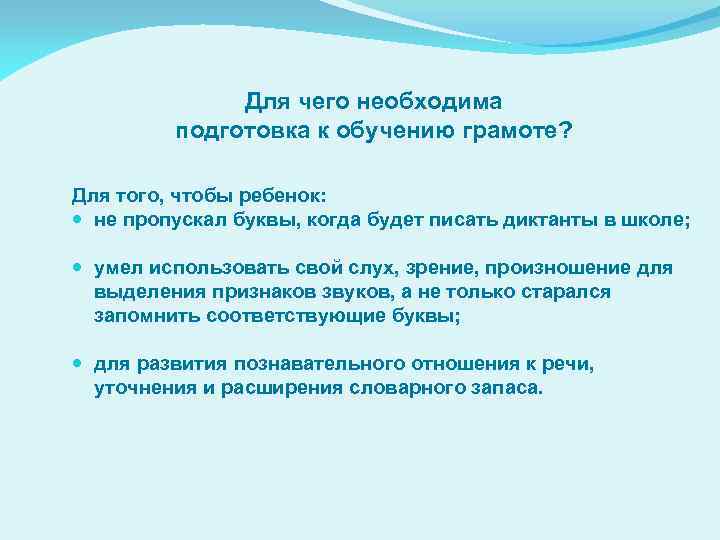 Для чего необходима подготовка к обучению грамоте?

Для того, чтобы ребенок:
- не пропускал буквы, когда будет писать диктанты в школе;

- умел использовать свой слух, зрение, произношение для выделения признаков звуков, а не только старался запомнить соответствующие буквы;

- для развития познавательного отношения к речи, уточнения и расширения словарного запаса.